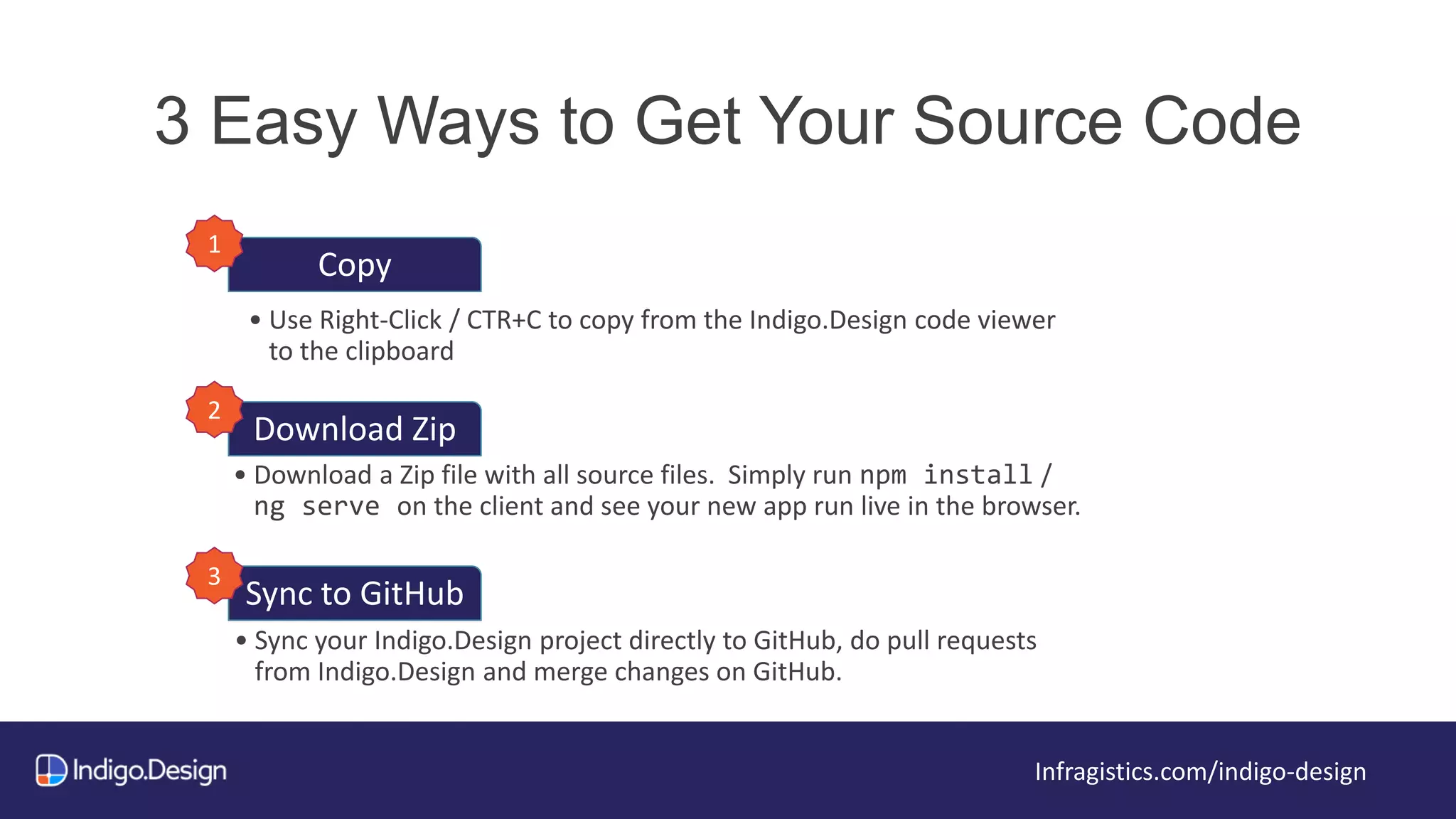 3 Easy Ways to Get Your Source Code

1

Copy

• Use Right-Click / CTR+C to copy from the Indigo.Design code viewer to the clipboard

2

Download Zip

• Download a Zip file with all source files. Simply run npm install / ng serve on the client and see your new app run live in the browser.

3

Sync to GitHub

• Sync your Indigo.Design project directly to GitHub, do pull requests from Indigo.Design and merge changes on GitHub.

Indigo.Design

Infragistics.com/indigo-design